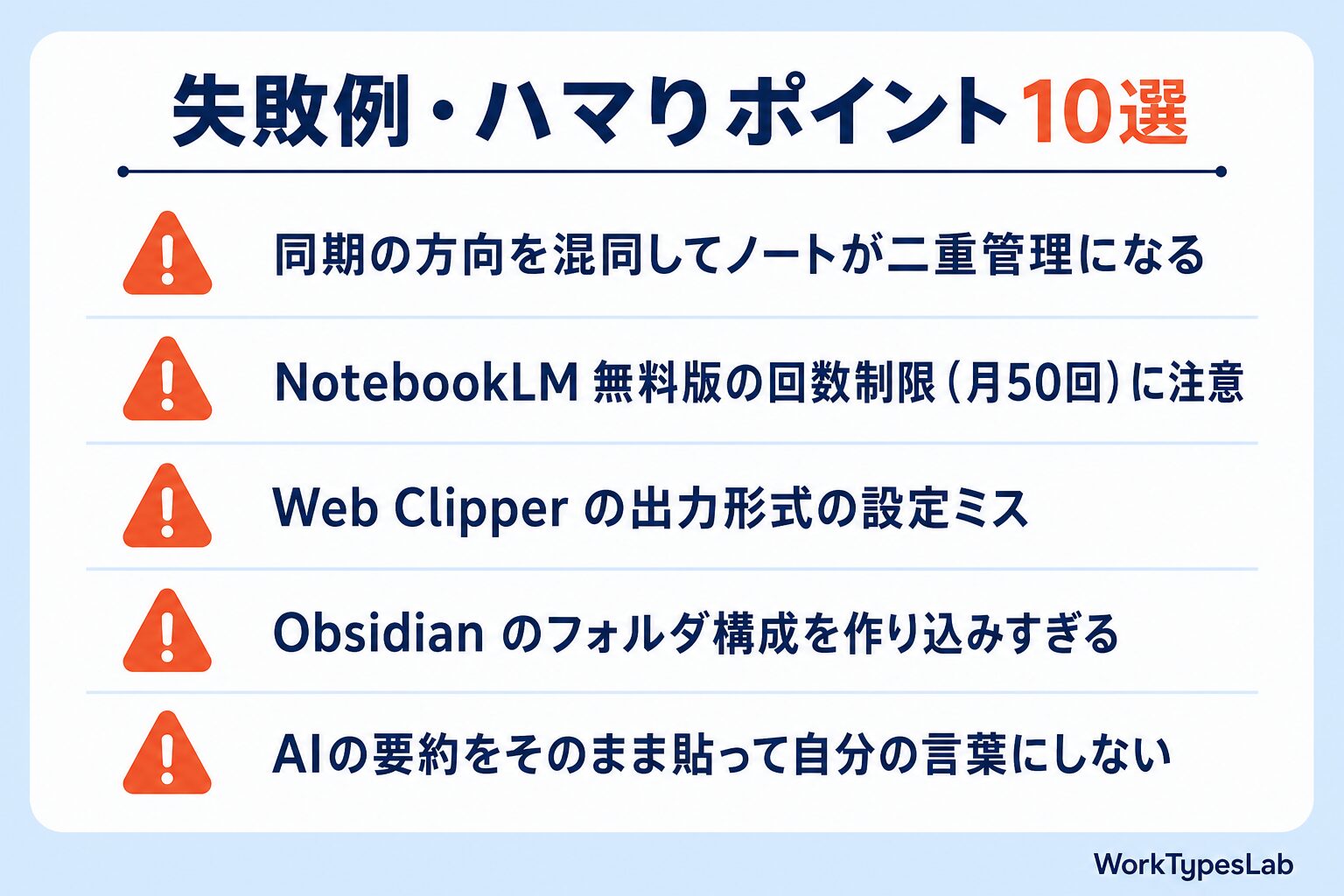 失敗例・ハマりポイント10選

同期の方向を混同してノートが二重管理になる

NotebookLM 無料版の回数制限（月50回）に注意

Web Clipper の出力形式の設定ミス

Obsidian のフォルダ構成を作り込みすぎる

AIの要約をそのまま貼って自分の言葉にしない

WorkTypesLab